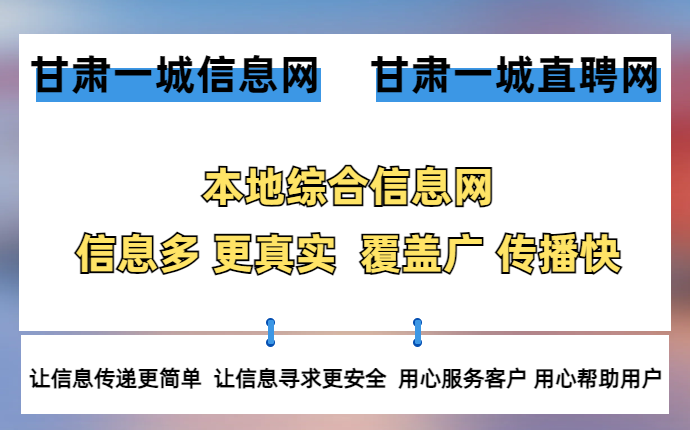 甘肃一城信息网 甘肃一城直聘网

本地综合信息网

信息多 更真实 覆盖广 传播快

让信息传递更简单 让信息寻求更安全 用心服务客户 用心帮助用户